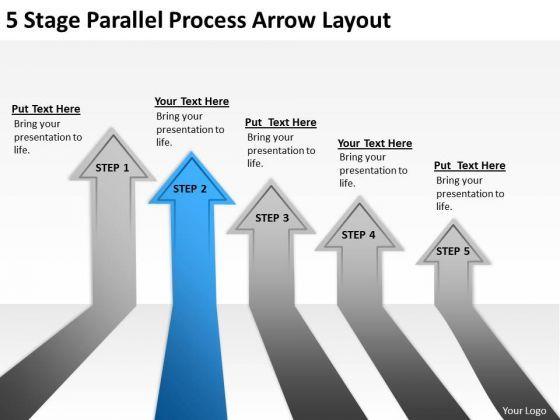 5 Stage Parallel Process Arrow Layout

Put Text Here
Bring your presentation to life.

STEP 1

Your Text Here
Bring your presentation to life.

STEP 2

Put Text Here
Bring your presentation to life.

STEP 3

Your Text Here
Bring your presentation to life.

STEP 4

Put Text Here
Bring your presentation to life.

STEP 5

Your Logo